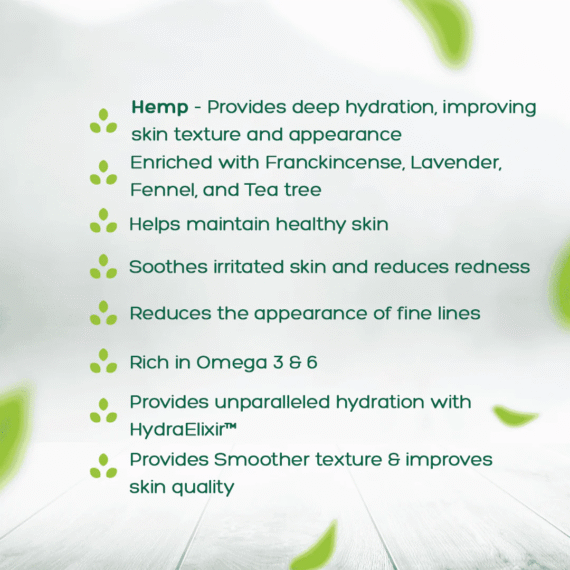 Hemp - Provides deep hydration, improving skin texture and appearance

Enriched with Franckincense, Lavender, Fennel, and Tea tree

Helps maintain healthy skin

Soothes irritated skin and reduces redness

Reduces the appearance of fine lines

Rich in Omega 3 & 6

Provides unparalleled hydration with HydraElixir™

Provides Smoother texture & improves skin quality